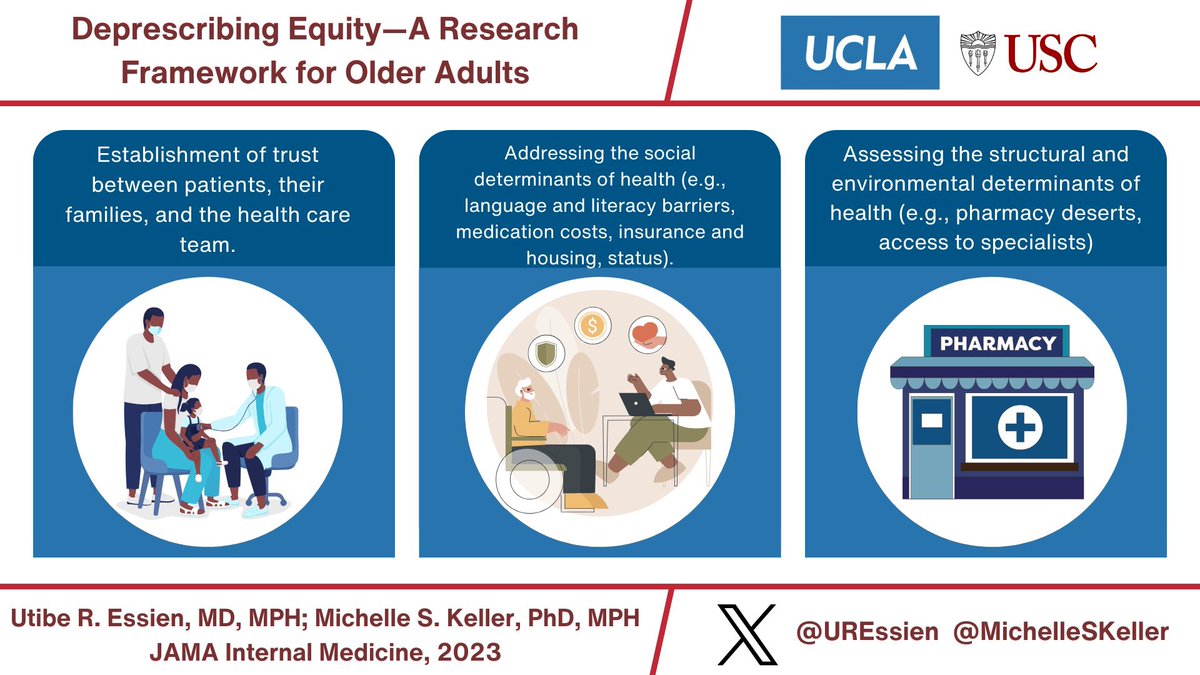 Deprescribing Equity—A Research Framework for Older Adults

UCLA USC

Establishment of trust between patients, their families, and the health care team.

Addressing the social determinants of health (e.g., language and literacy barriers, medication costs, insurance and housing, status).

Assessing the structural and environmental determinants of health (e.g., pharmacy deserts, access to specialists)

PHARMACY

Utibe R. Essien, MD, MPH; Michelle S. Keller, PhD, MPH
JAMA Internal Medicine, 2023

@UREssien @MichelleSKeller